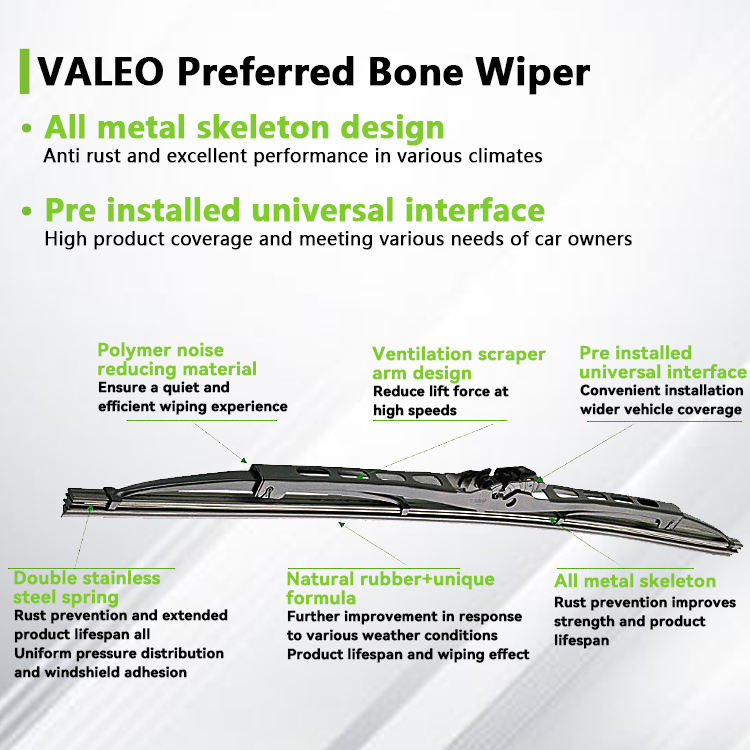 VALEO Preferred Bone Wiper

• All metal skeleton design
Anti rust and excellent performance in various climates

• Pre installed universal interface
High product coverage and meeting various needs of car owners

Polymer noise reducing material
Ensure a quiet and efficient wiping experience

Ventilation scraper arm design
Reduce lift force at high speeds

Pre installed universal interface
Convenient installation wider vehicle coverage

Double stainless steel spring
Rust prevention and extended product lifespan all
Uniform pressure distribution and windshield adhesion

Natural rubber+unique formula
Further improvement in response to various weather conditions
Product lifespan and wiping effect

All metal skeleton
Rust prevention improves strength and product lifespan